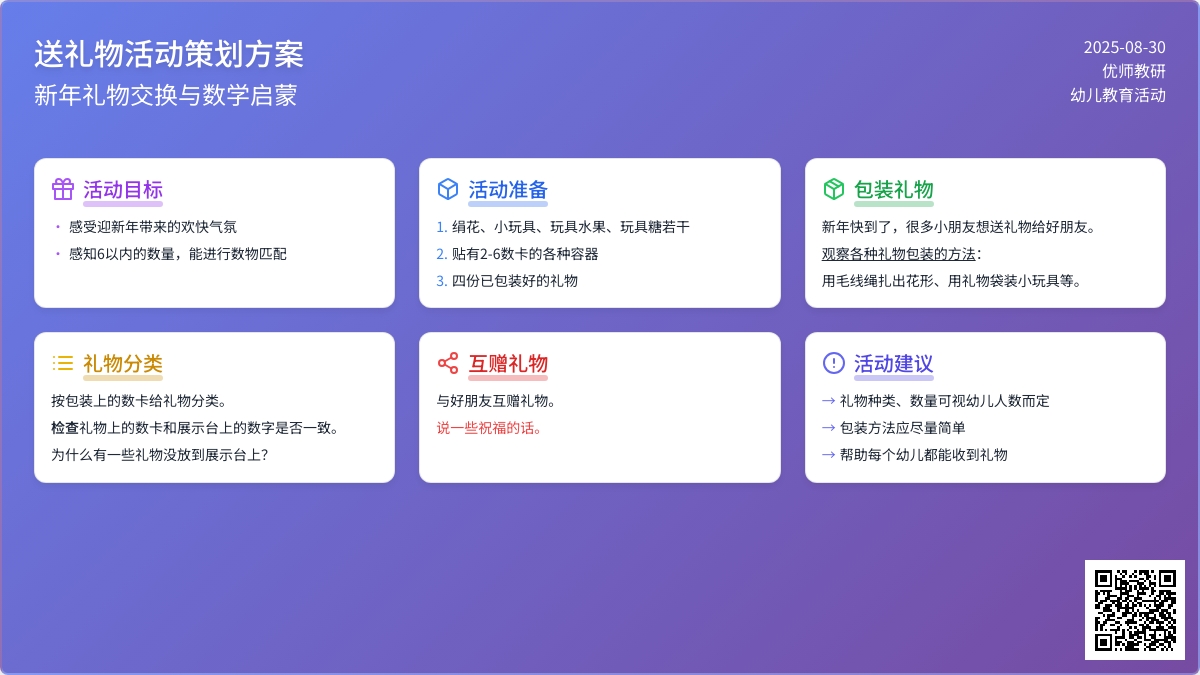 送礼物活动策划方案
新年礼物交换与数学启蒙

2025-08-30
优师教研
幼儿教育活动

活动目标
• 感受迎新年带来的欢快气氛
• 感知6以内的数量，能进行数物匹配

活动准备
1. 绢花、小玩具、玩具水果、玩具糖若干
2. 贴有2-6数卡的各种容器
3. 四份已包装好的礼物

包装礼物
新年快到了，很多小朋友想送礼物给好朋友。
观察各种礼物包装的方法：
用毛线绳扎出花形、用礼物袋装小玩具等。

礼物分类
按包装上的数卡给礼物分类。
检查礼物上的数卡和展示台上的数字是否一致。
为什么有一些礼物没放到展示台上？

互赠礼物
与好朋友互赠礼物。
说一些祝福的话。

活动建议
→ 礼物种类、数量可视幼儿人数而定
→ 包装方法应尽量简单
→ 帮助每个幼儿都能收到礼物